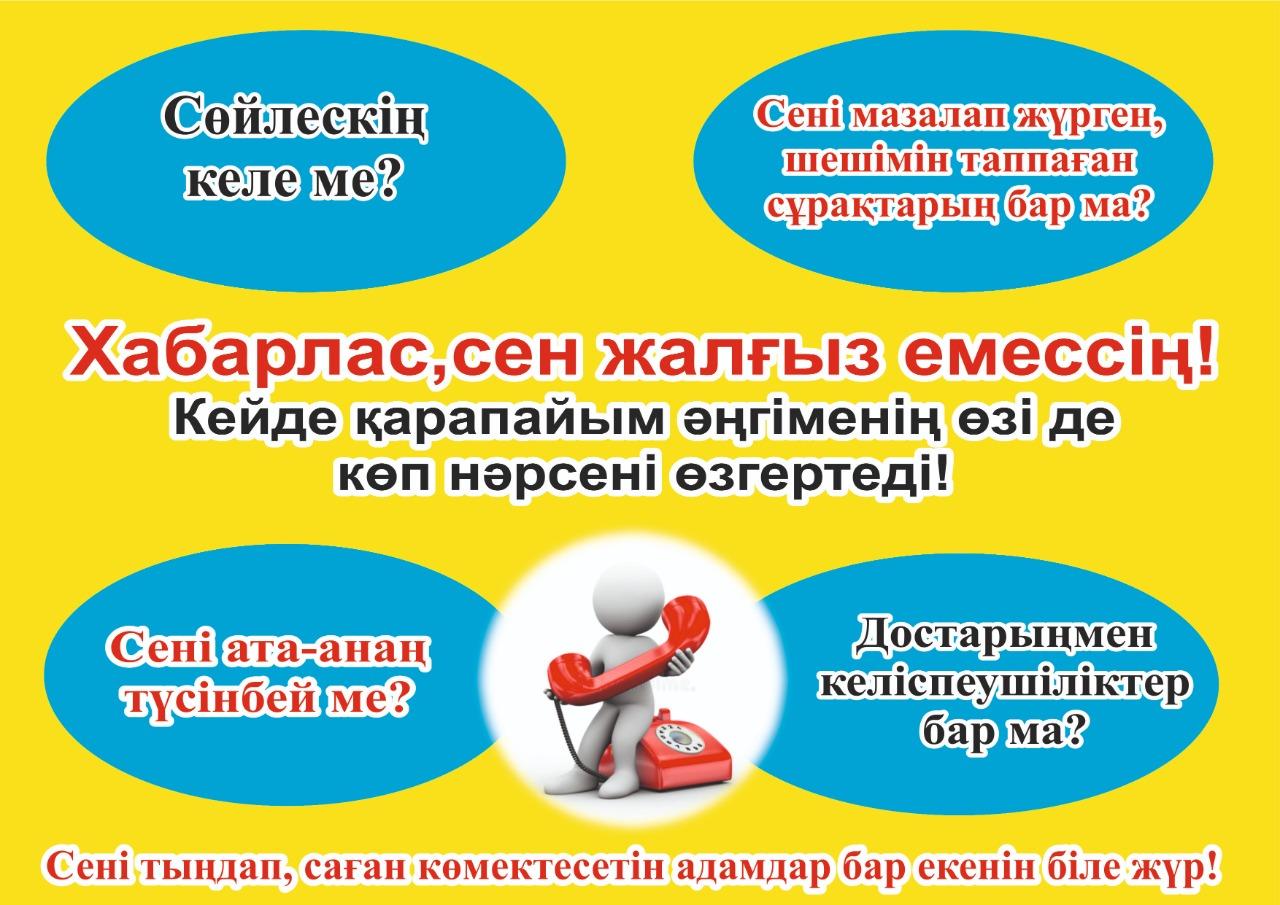 Сөйлескің келе ме?

Сені мазалап жүрген, шешімін таппаған сұрақтарың бар ма?

Хабарлас,сен жалғыз емессің!

Кейде қарапайым әңгіменің өзі де көп нәрсені өзгертеді!

Сені ата-анаң түсінбей ме?

Достарыңмен келіспеушіліктер бар ма?

Сені тыңдап, саған көмектесетін адамдар бар екенін біле жүр!